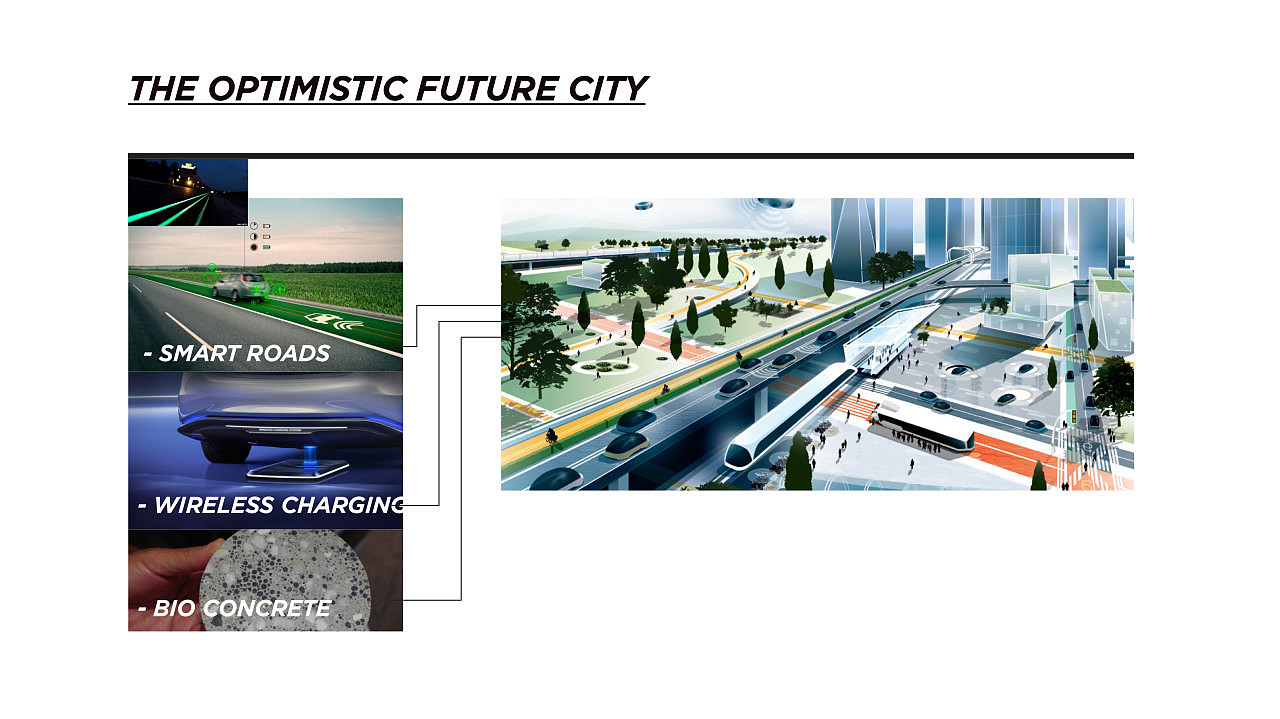 THE OPTIMISTIC FUTURE CITY

- SMART ROADS

- WIRELESS CHARGING

- BIO CONCRETE